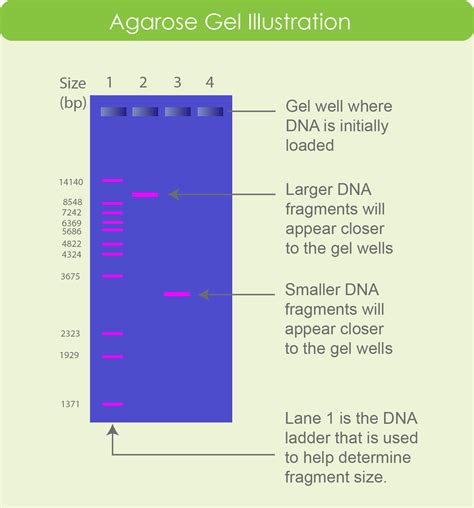 Agarose Gel Illustration

Size (bp)

1 2 3 4

14140
8548
7242
6369
5686
4822
4324
3675
2323
1929
1371

Gel well where DNA is initially loaded

Larger DNA fragments will appear closer to the gel wells

Smaller DNA fragments will appear closer to the gel wells

Lane 1 is the DNA ladder that is used to help determine fragment size.